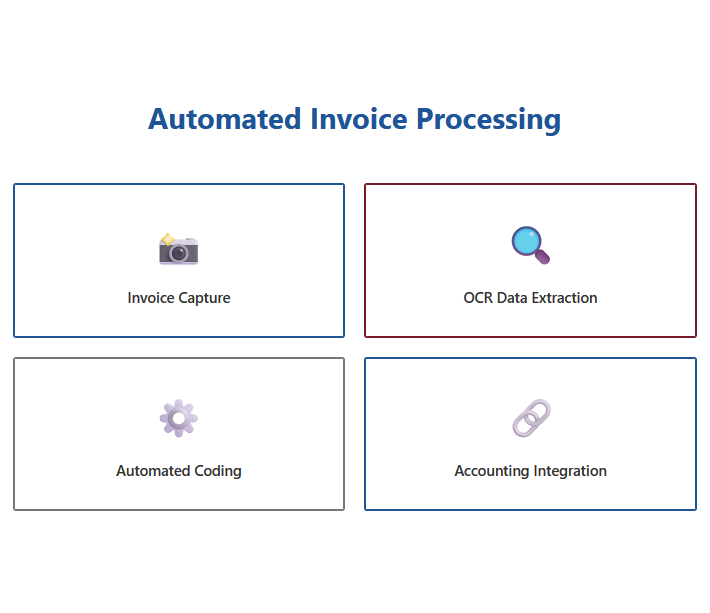 Automated Invoice Processing

Invoice Capture

OCR Data Extraction

Automated Coding

Accounting Integration